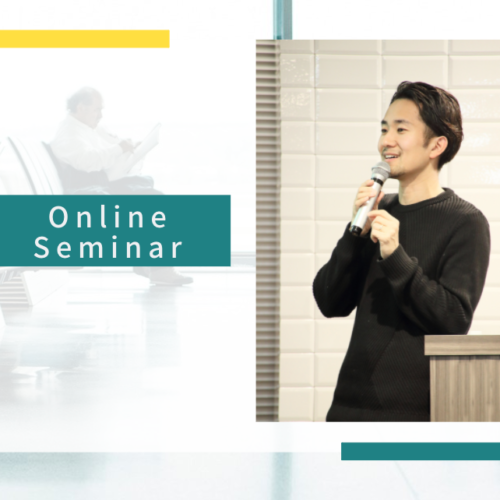 Online
Seminar